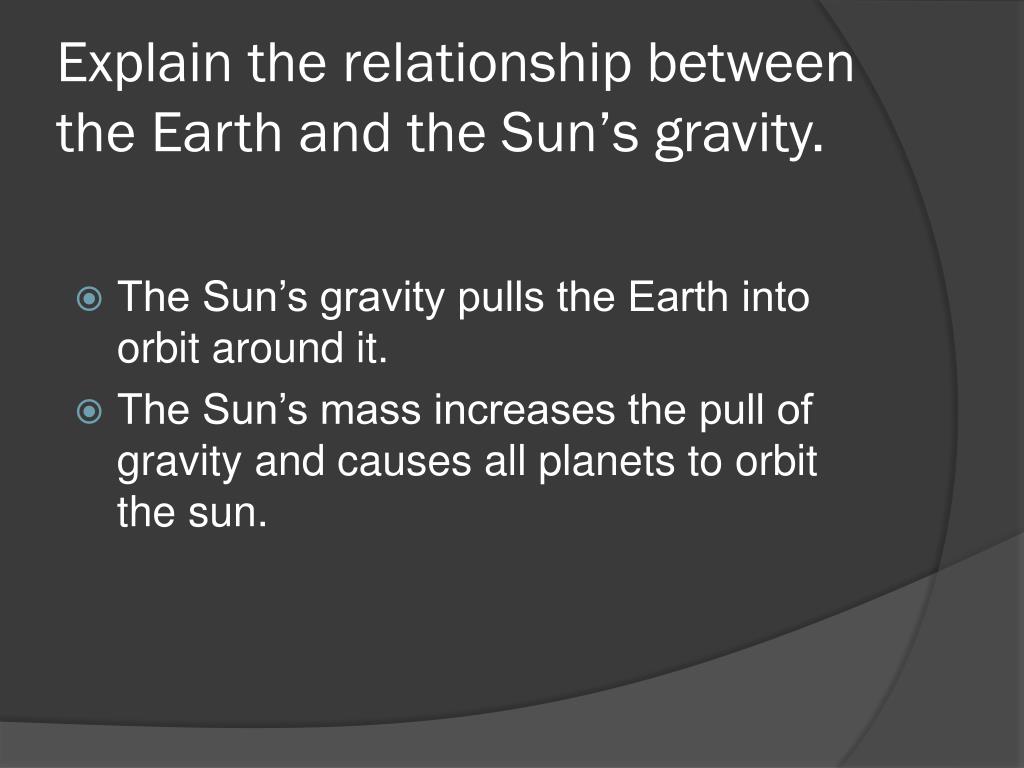 Explain the relationship between the Earth and the Sun’s gravity.

The Sun’s gravity pulls the Earth into orbit around it.

The Sun’s mass increases the pull of gravity and causes all planets to orbit the sun.